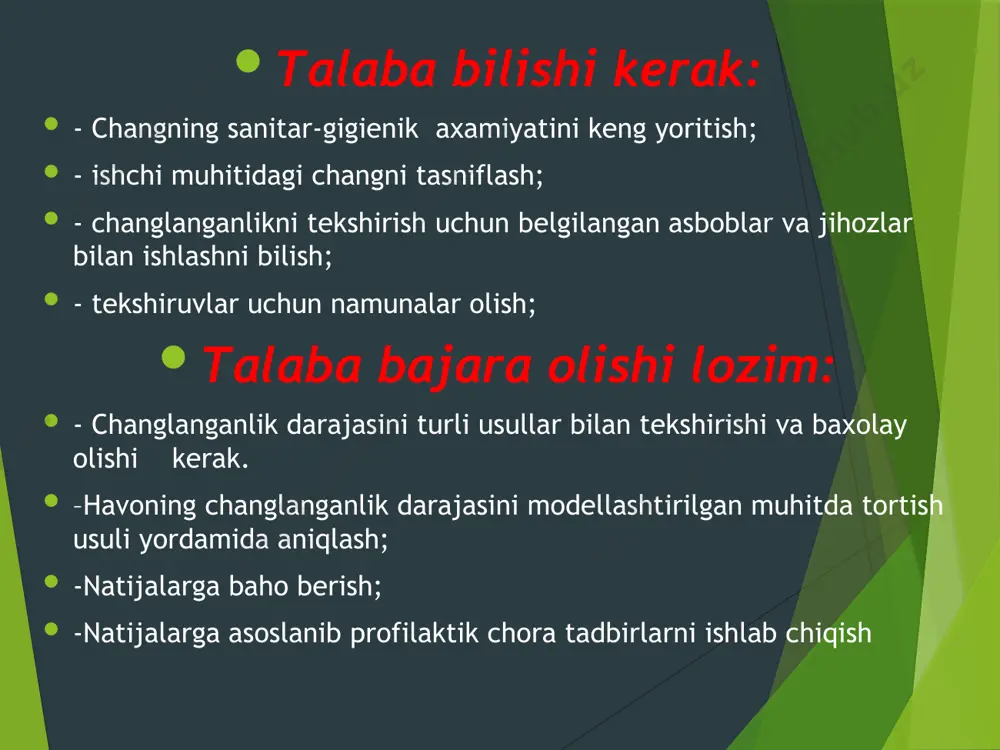 Talaba bilishi kerak:

- Changning sanitar-gigienik axamiyatini keng yoritish;

- ishchi muhitidagi changni tasniflash;

- changlanganlikni tekshirish uchun belgilangan asboblar va jihozlar bilan ishlashni bilish;

- tekshiruvlar uchun namunalar olish;

Talaba bajara olishi lozim:

- Changlanganlik darajasini turli usullar bilan tekshirishi va baxolay olishi kerak.

–Havoning changlanganlik darajasini modellashtirilgan muhitda tortish usuli yordamida aniqlash;

-Natijalarga baho berish;

-Natijalarga asoslanib profilaktik chora tadbirlarni ishlab chiqish